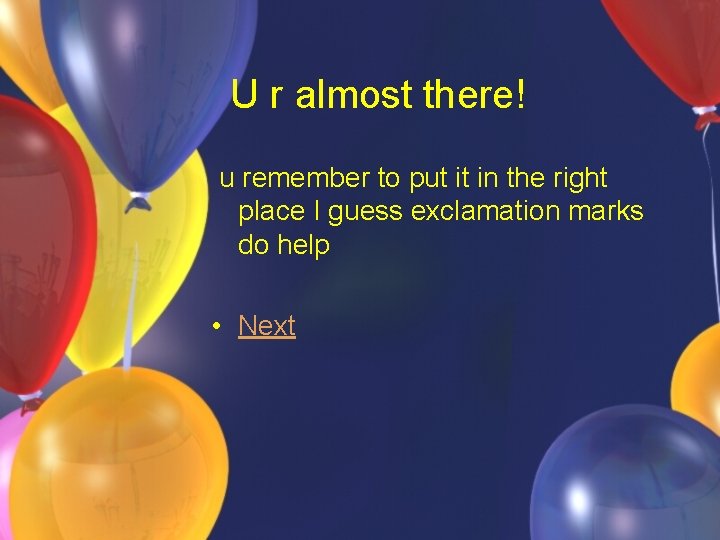 U r almost there!

u remember to put it in the right place I guess exclamation marks do help

• Next